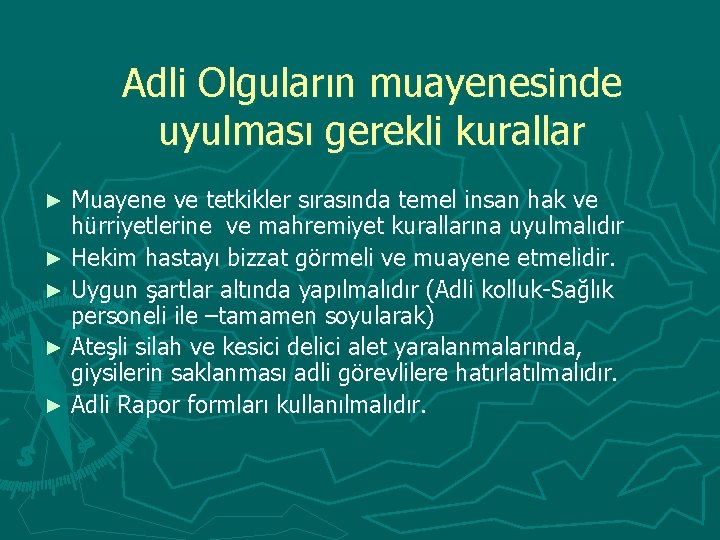 Adli Olguların muayenesinde uyulması gerekli kurallar

► Muayene ve tetkikler sırasında temel insan hak ve hürriyetlerine ve mahremiyet kurallarına uyulmalıdır
► Hekim hastayı bizzat görmeli ve muayene etmelidir.
► Uygun şartlar altında yapılmalıdır (Adli kolluk-Sağlık personeli ile –tamamen soyularak)
► Ateşli silah ve kesici delici alet yaralanmalarında, giysilerin saklanması adli görevlilere hatırlatılmalıdır.
► Adli Rapor formları kullanılmalıdır.